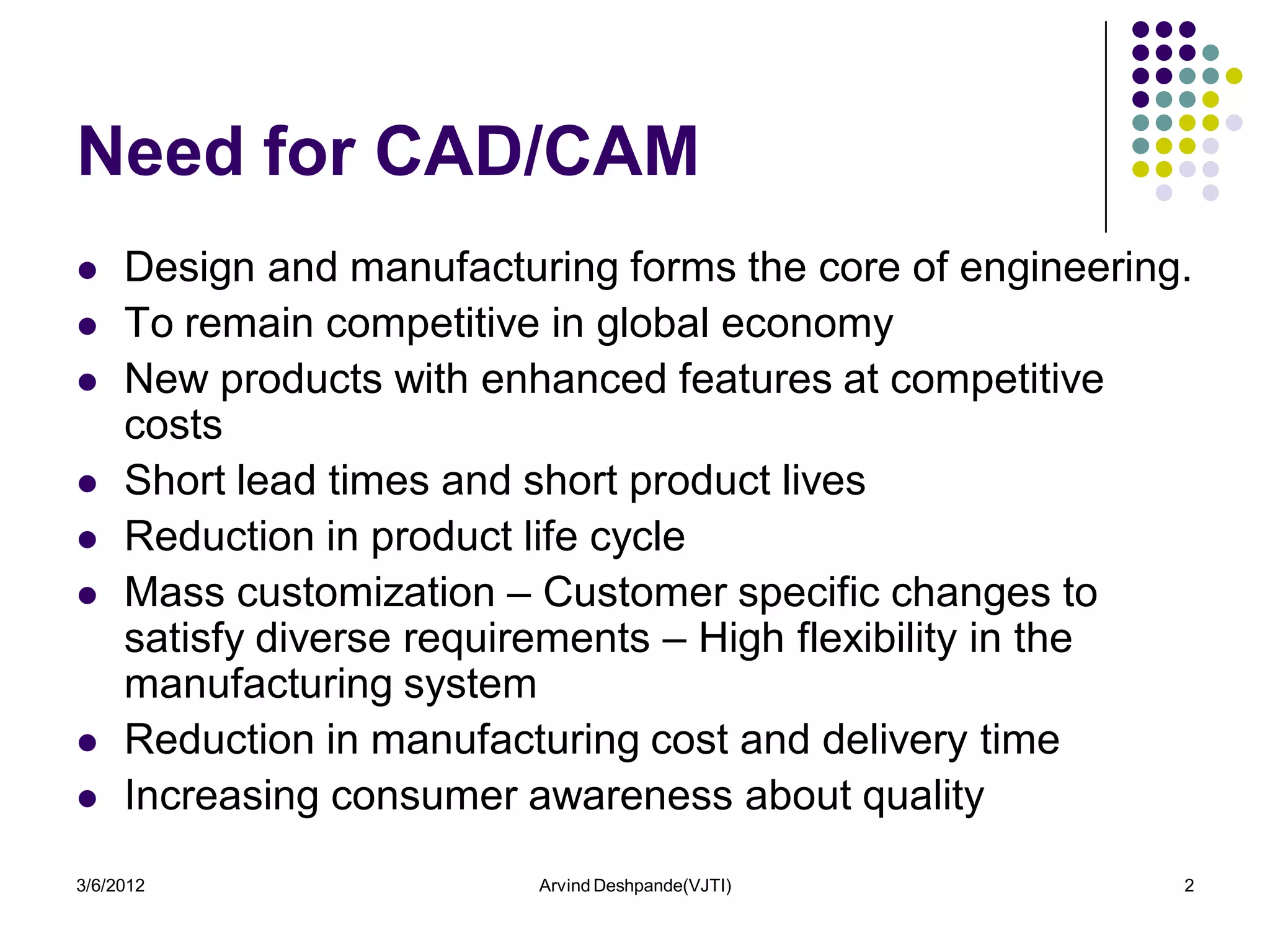 Need for CAD/CAM

- Design and manufacturing forms the core of engineering.
- To remain competitive in global economy
- New products with enhanced features at competitive costs
- Short lead times and short product lives
- Reduction in product life cycle
- Mass customization – Customer specific changes to satisfy diverse requirements – High flexibility in the manufacturing system
- Reduction in manufacturing cost and delivery time
- Increasing consumer awareness about quality

3/6/2012 Arvind Deshpande(VJTI) 2